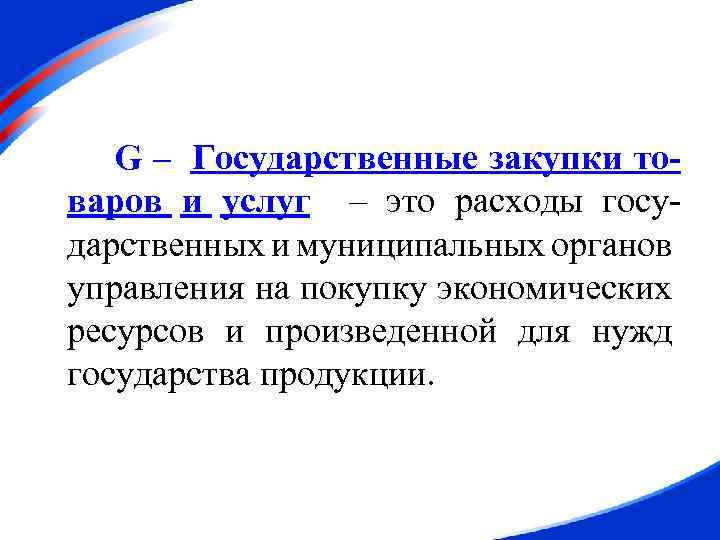 G – Государственные закупки товаров и услуг – это расходы государственных и муниципальных органов управления на покупку экономических ресурсов и произведенной для нужд государства продукции.